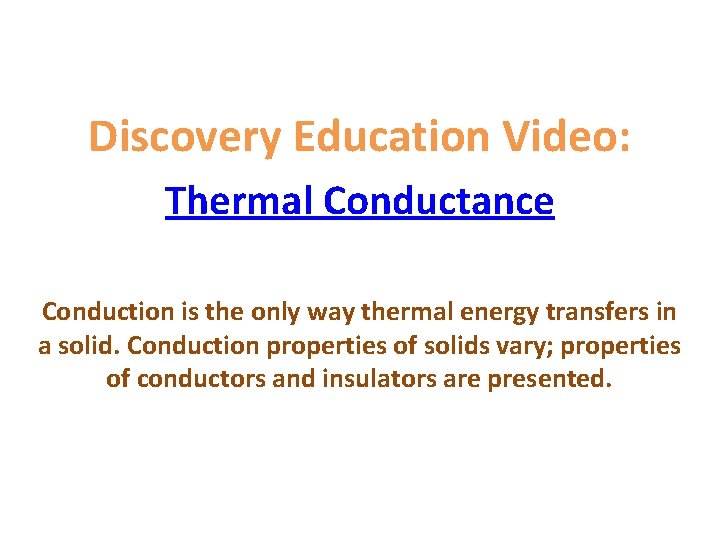 Discovery Education Video:

Thermal Conductance

Conduction is the only way thermal energy transfers in a solid. Conduction properties of solids vary; properties of conductors and insulators are presented.